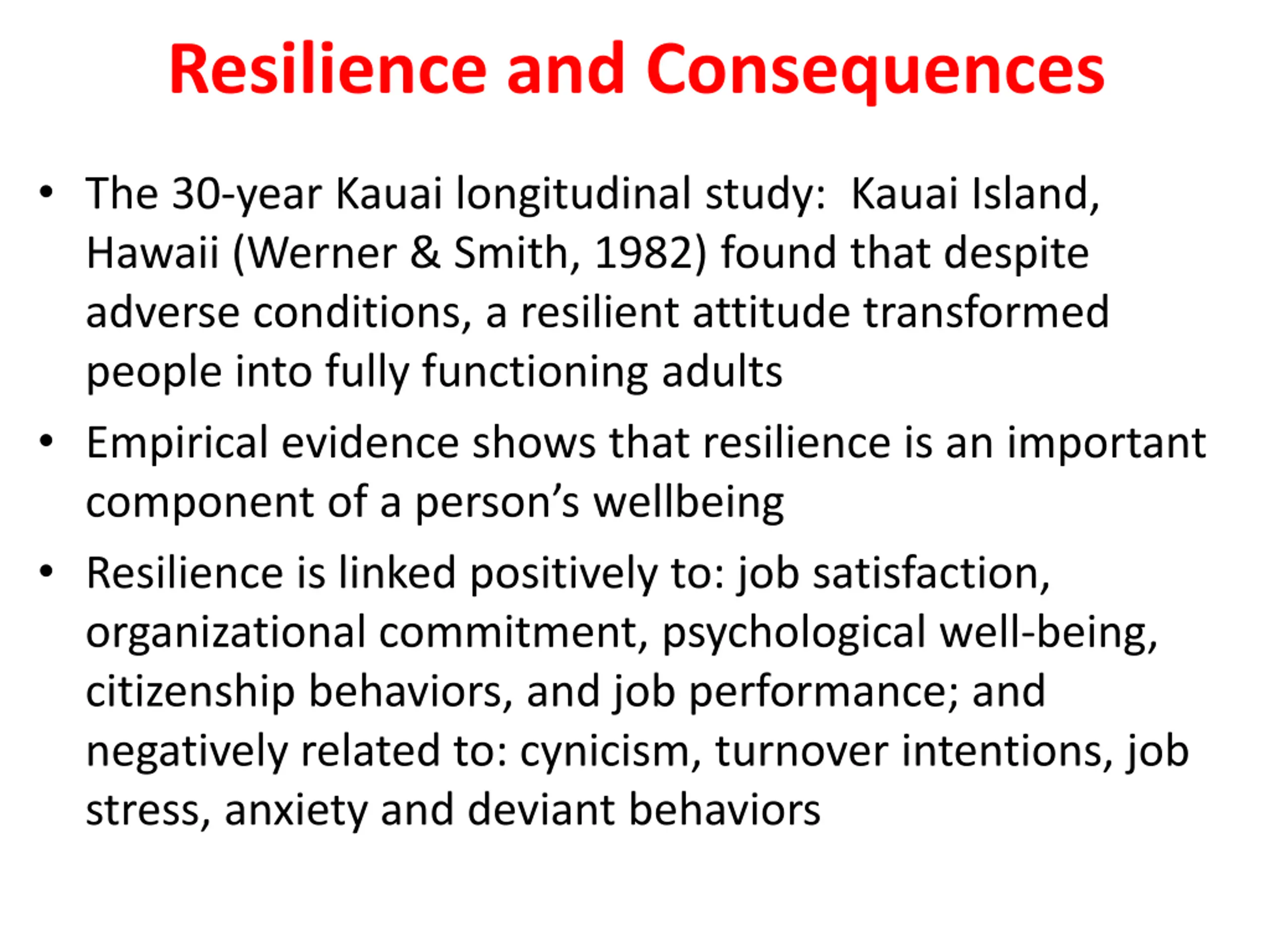 Resilience and Consequences

• The 30-year Kauai longitudinal study: Kauai Island, Hawaii (Werner & Smith, 1982) found that despite adverse conditions, a resilient attitude transformed people into fully functioning adults

• Empirical evidence shows that resilience is an important component of a person's wellbeing

• Resilience is linked positively to: job satisfaction, organizational commitment, psychological well-being, citizenship behaviors, and job performance; and negatively related to: cynicism, turnover intentions, job stress, anxiety and deviant behaviors